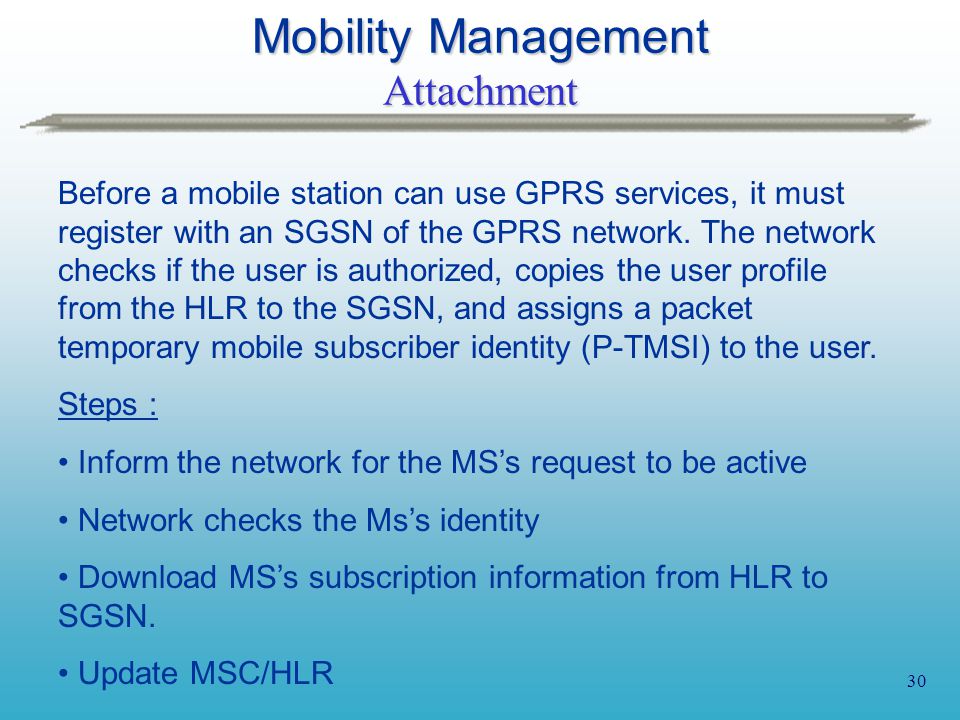 Mobility Management
Attachment

Before a mobile station can use GPRS services, it must register with an SGSN of the GPRS network. The network checks if the user is authorized, copies the user profile from the HLR to the SGSN, and assigns a packet temporary mobile subscriber identity (P-TMSI) to the user.

Steps :

• Inform the network for the MS's request to be active

• Network checks the Ms's identity

• Download MS's subscription information from HLR to SGSN.

• Update MSC/HLR

30